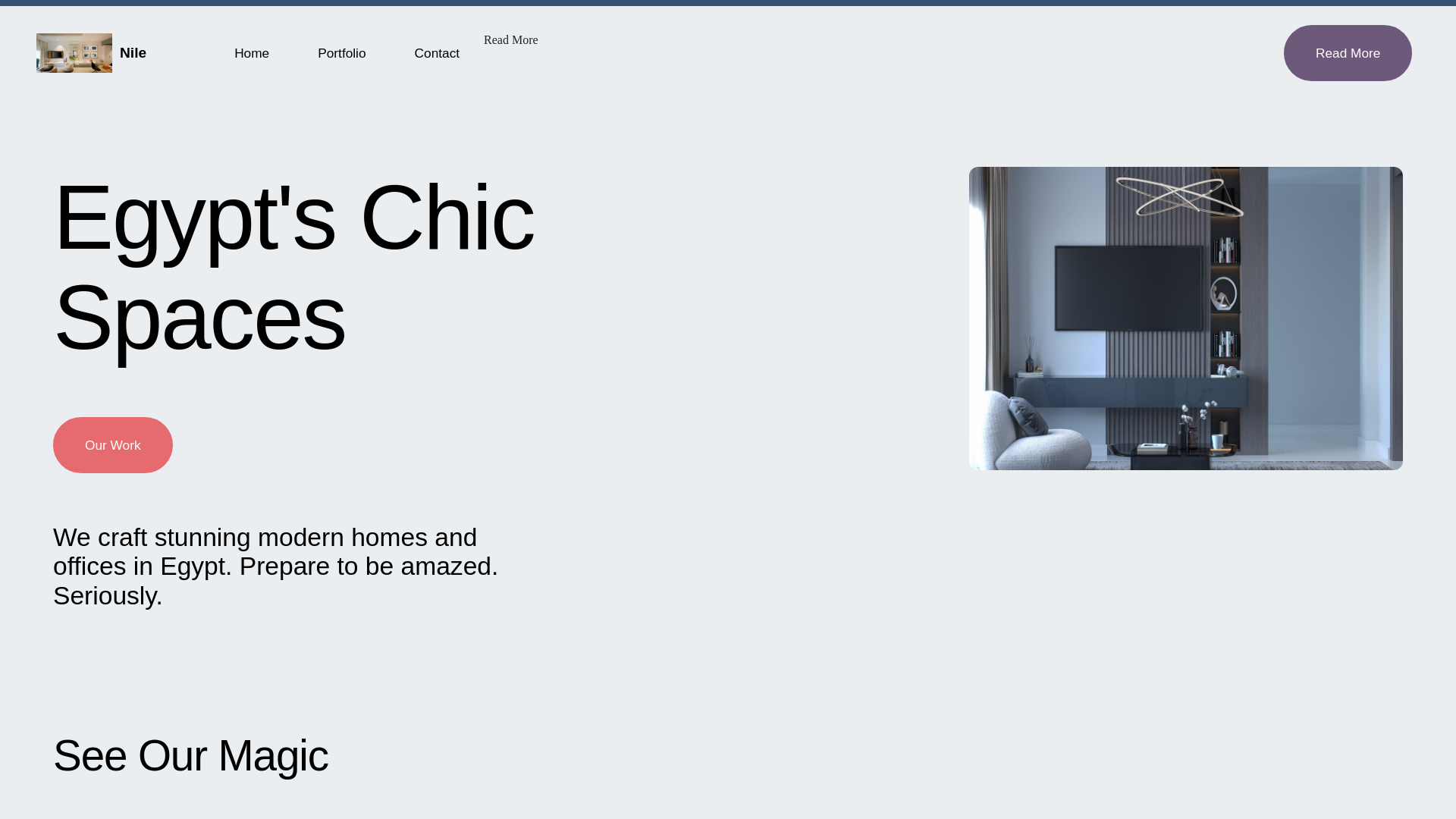 Nile

Home Portfolio Contact Read More

Read More

Egypt's Chic Spaces

Our Work

We craft stunning modern homes and offices in Egypt. Prepare to be amazed. Seriously.

See Our Magic